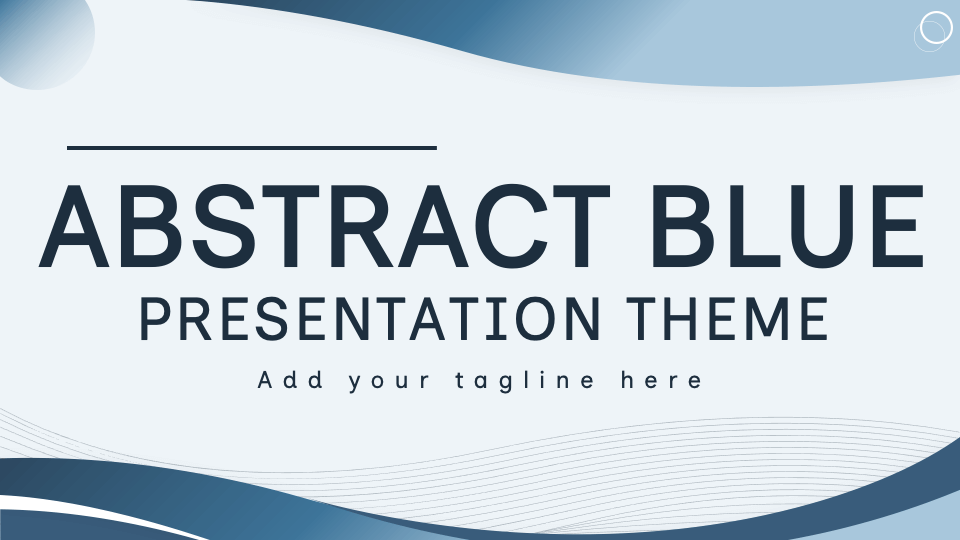 ABSTRACT BLUE
PRESENTATION THEME
Add your tagline here